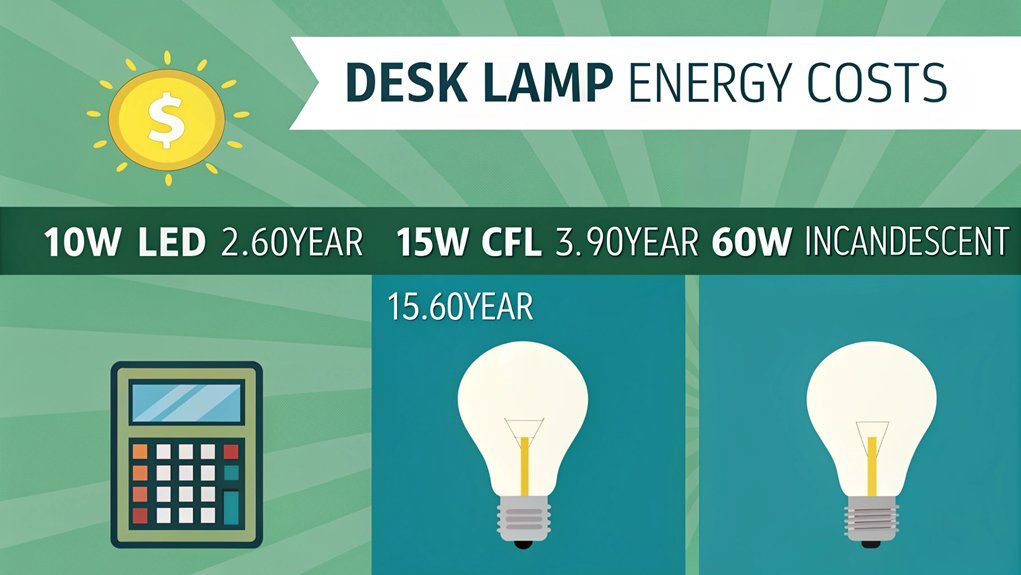 $

DESK LAMP ENERGY COSTS

10W LED 2.60YEAR 15W CFL 3.90YEAR 60W INCANDESCENT

15.60YEAR